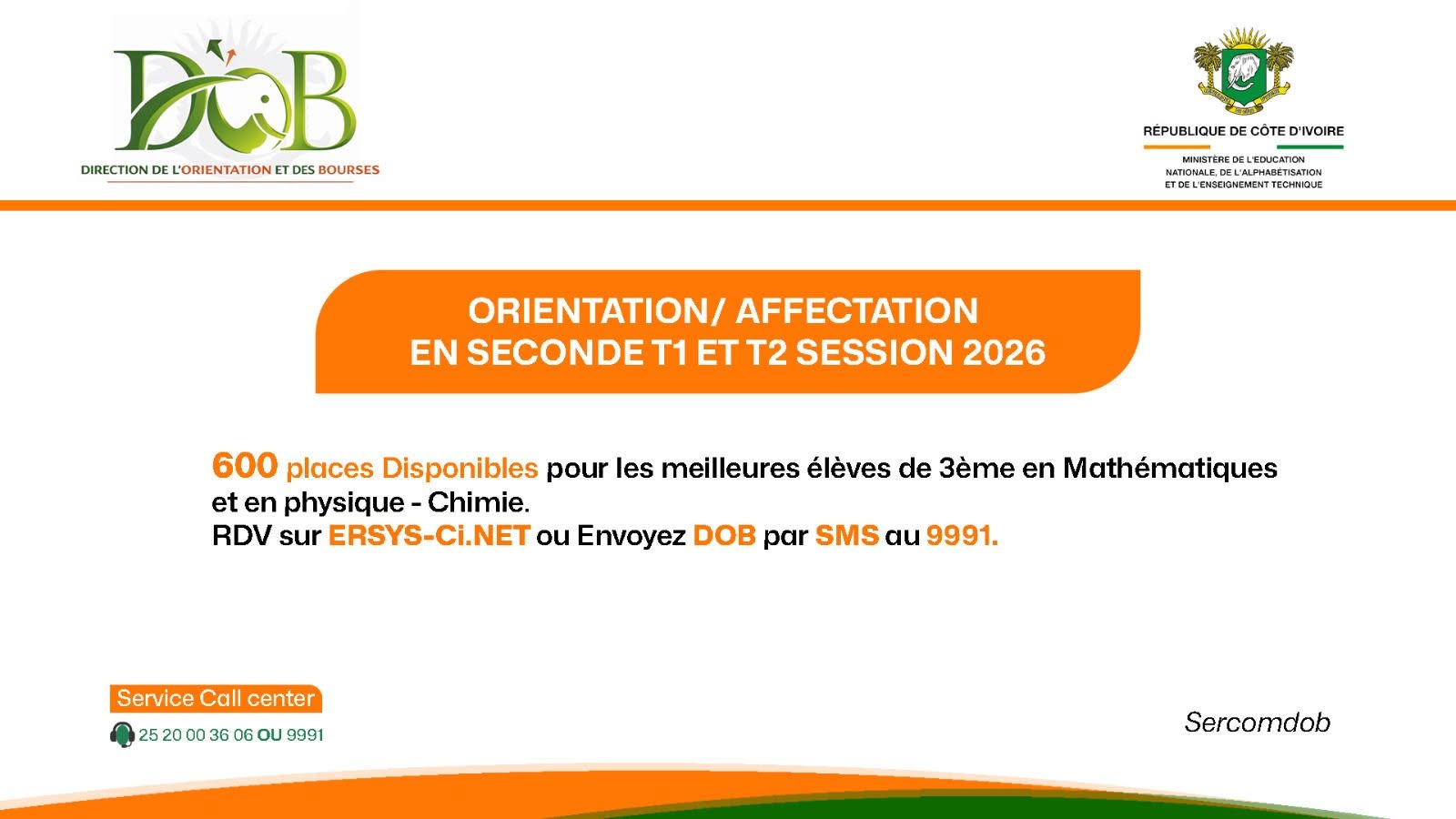 DOB
DIRECTION DE L'ORIENTATION ET DES BOURSES

RÉPUBLIQUE DE CÔTE D'IVOIRE
MINISTÈRE DE L'EDUCATION NATIONALE, DE L'ALPHABÉTISATION ET DE L'ENSEIGNEMENT TECHNIQUE

ORIENTATION/ AFFECTATION
EN SECONDE T1 ET T2 SESSION 2026

600 places Disponibles pour les meilleures élèves de 3ème en Mathématiques et en physique - Chimie.
RDV sur ERSYS-Ci.NET ou Envoyez DOB par SMS au 9991.

Service Call center
25 20 00 36 06 OU 9991

Sercomdob